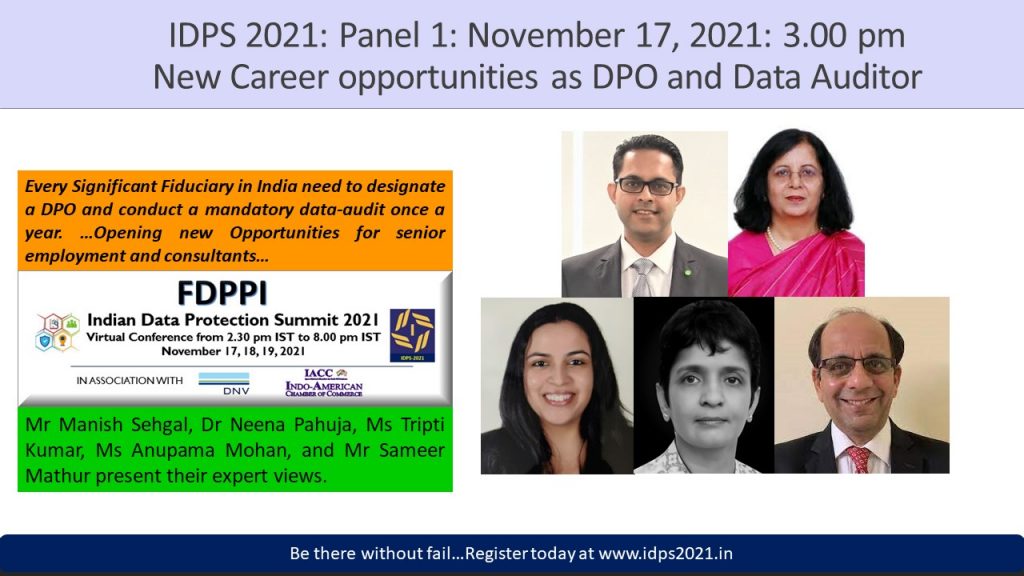 IDPS 2021: Panel 1: November 17, 2021: 3.00 pm
New Career opportunities as DPO and Data Auditor

Every Significant Fiduciary in India need to designate a DPO and conduct a mandatory data-audit once a year. ...Opening new Opportunities for senior employment and consultants...

FDPPI
Indian Data Protection Summit 2021
Virtual Conference from 2.30 pm IST to 8.00 pm IST
November 17, 18, 19, 2021

IDPS-2021

IN ASSOCIATION WITH
DNV
IACC
INDO-AMERICAN CHAMBER OF COMMERCE

Mr Manish Sehgal, Dr Neena Pahuja, Ms Tripti Kumar, Ms Anupama Mohan, and Mr Sameer Mathur present their expert views.

Be there without fail...Register today at www.idps2021.in